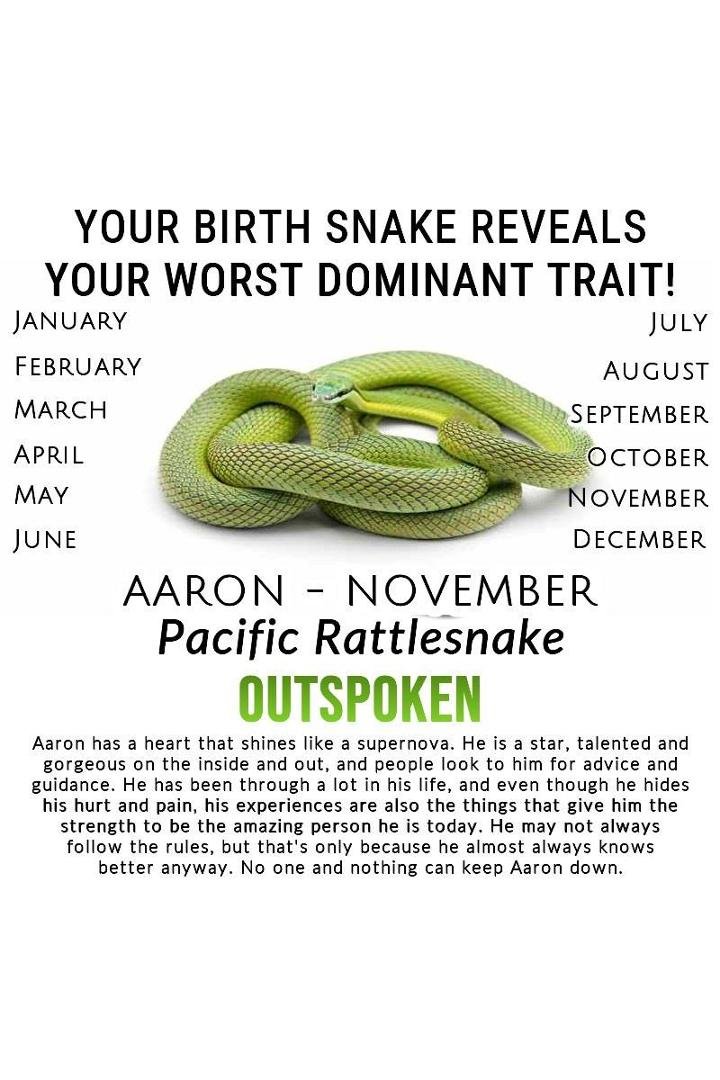 YOUR BIRTH SNAKE REVEALS YOUR WORST DOMINANT TRAIT!

JANUARY
FEBRUARY
MARCH
APRIL
MAY
JUNE

JULY
AUGUST
SEPTEMBER
OCTOBER
NOVEMBER
DECEMBER

AARON – NOVEMBER
Pacific Rattlesnake
OUTSPOKEN

Aaron has a heart that shines like a supernova. He is a star, talented and gorgeous on the inside and out, and people look to him for advice and guidance. He has been through a lot in his life, and even though he hides his hurt and pain, his experiences are also the things that give him the strength to be the amazing person he is today. He may not always follow the rules, but that's only because he almost always knows better anyway. No one and nothing can keep Aaron down.